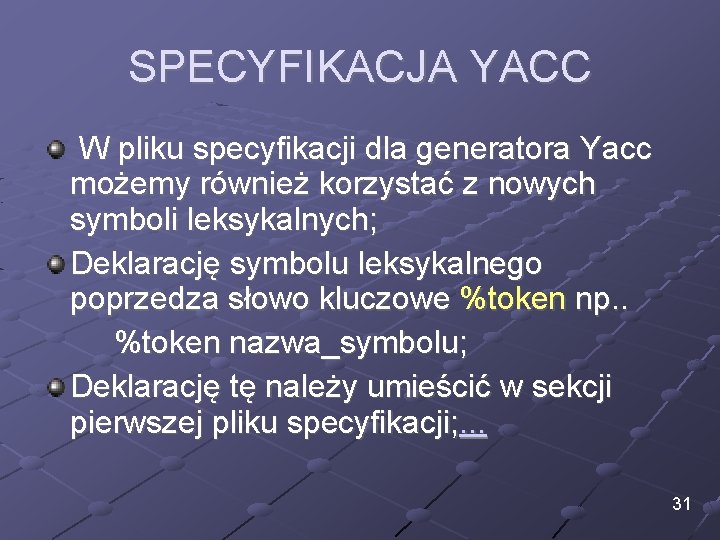 SPECYFIKACJA YACC

W pliku specyfikacji dla generatora Yacc możemy również korzystać z nowych symboli leksykalnych;

Deklarację symbolu leksykalnego poprzedza słowo kluczowe %token np..

%token nazwa_symbolu;

Deklarację tę należy umieścić w sekcji pierwszej pliku specyfikacji;...

31